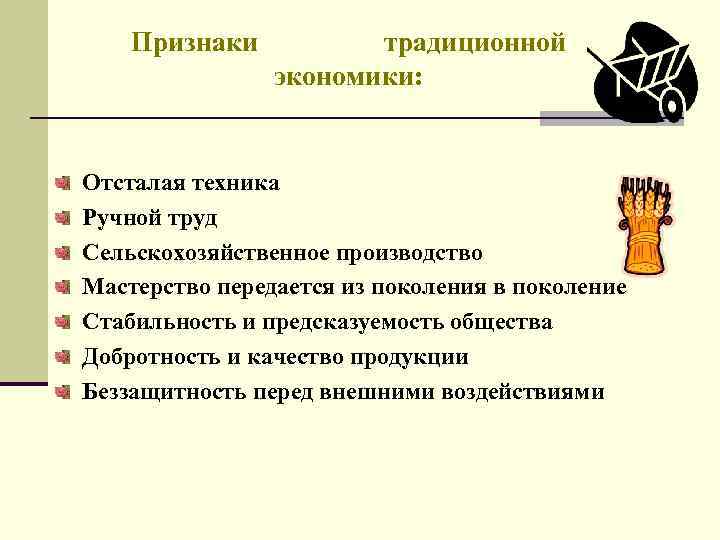 Признаки традиционной экономики:

Отсталая техника
Ручной труд
Сельскохозяйственное производство
Мастерство передается из поколения в поколение
Стабильность и предсказуемость общества
Добротность и качество продукции
Беззащитность перед внешними воздействиями